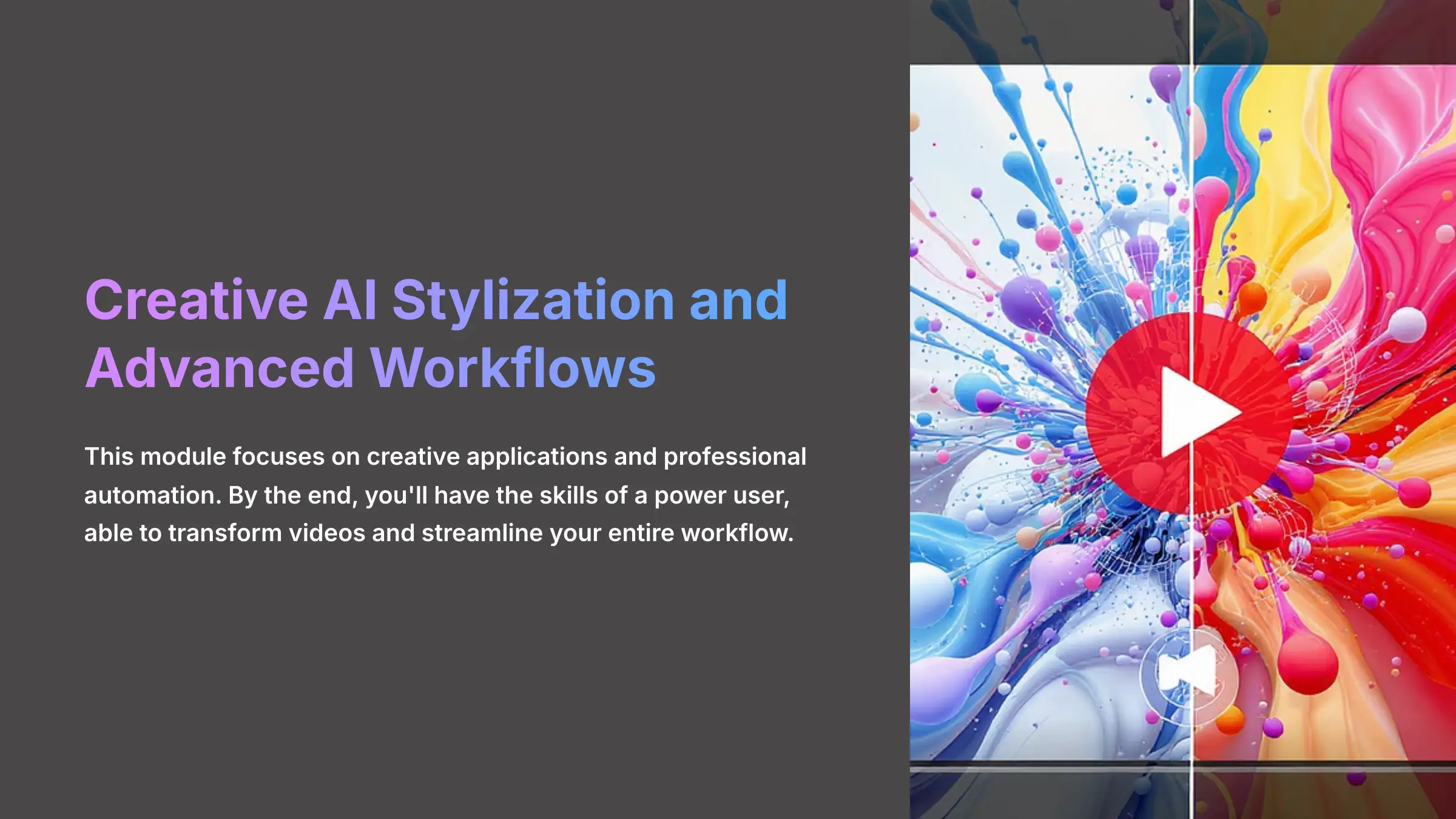 Creative AI Stylization and Advanced Workflows

This module focuses on creative applications and professional automation. By the end, you'll have the skills of a power user, able to transform videos and streamline your entire workflow.